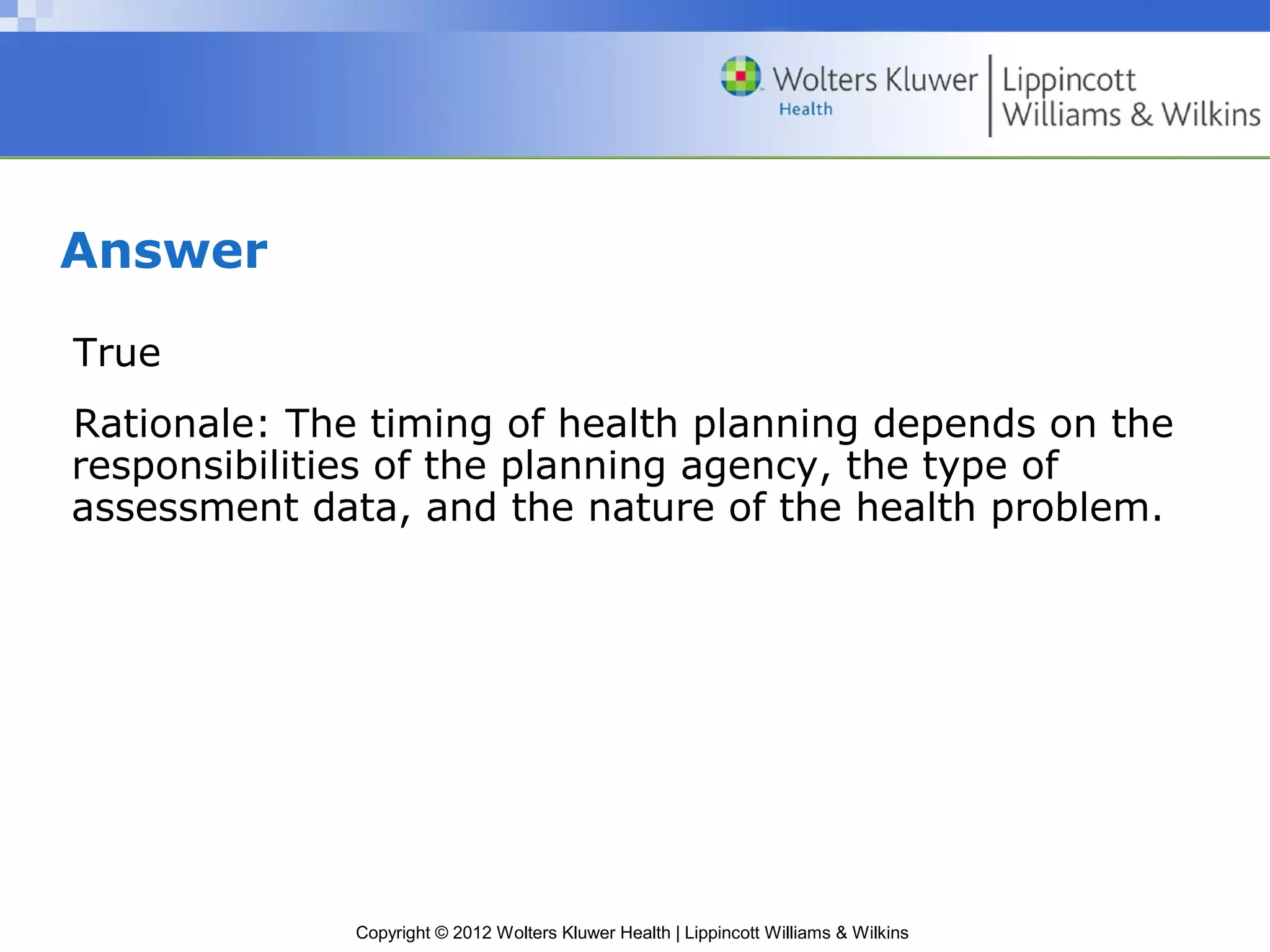 Wolters Kluwer Health | Lippincott Williams & Wilkins

Answer

True

Rationale: The timing of health planning depends on the responsibilities of the planning agency, the type of assessment data, and the nature of the health problem.

Copyright © 2012 Wolters Kluwer Health | Lippincott Williams & Wilkins